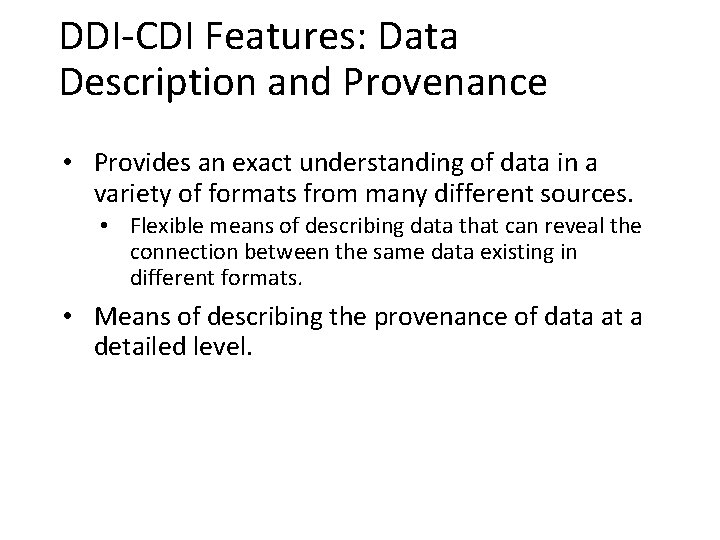 DDI-CDI Features: Data Description and Provenance

• Provides an exact understanding of data in a variety of formats from many different sources.
  • Flexible means of describing data that can reveal the connection between the same data existing in different formats.

• Means of describing the provenance of data at a detailed level.